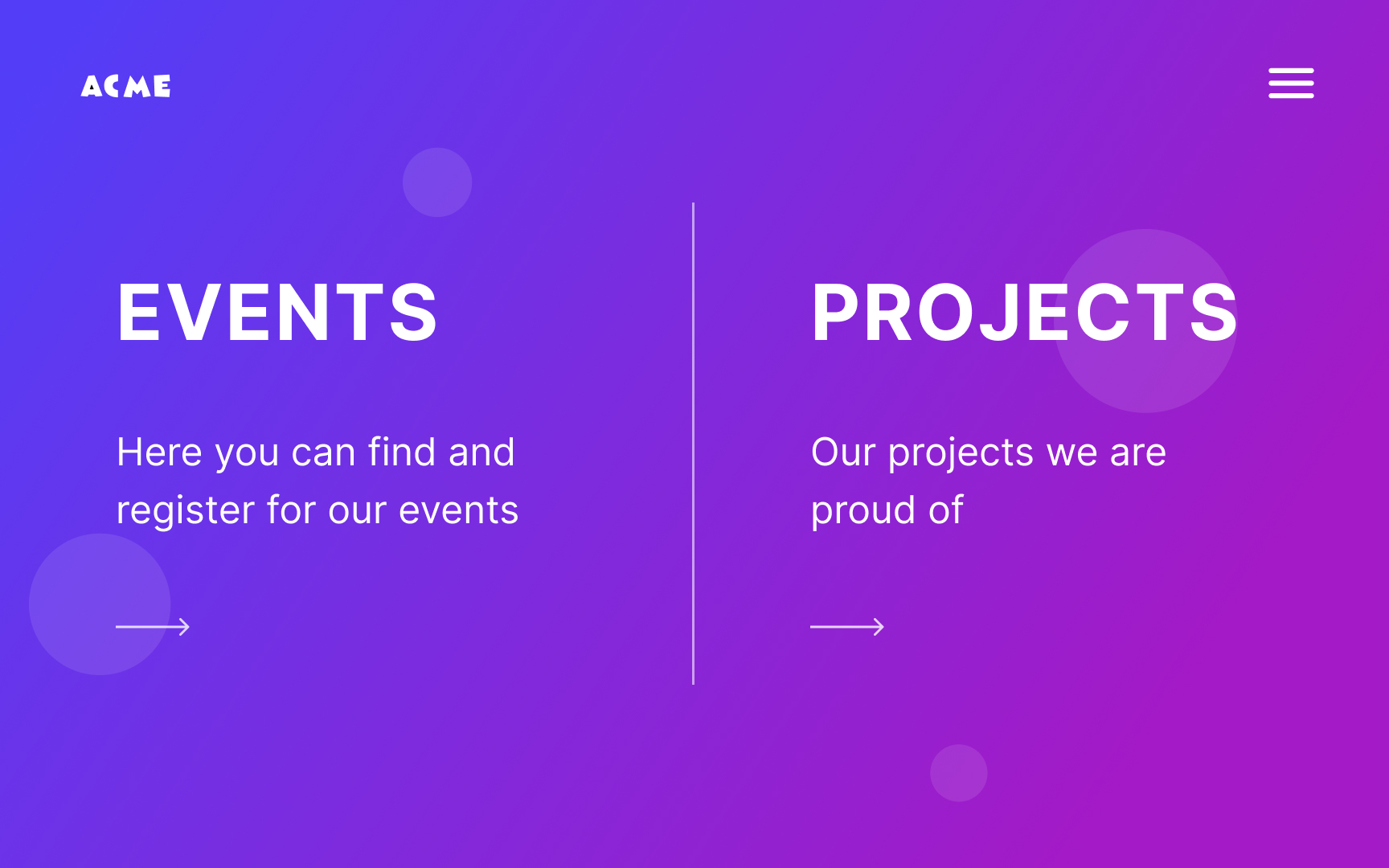 ACME

EVENTS

Here you can find and register for our events

PROJECTS

Our projects we are proud of